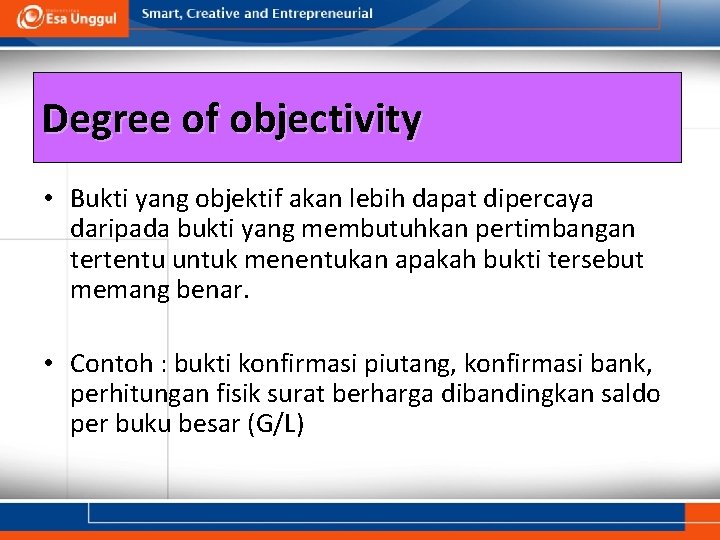 Esa Unggul

Smart, Creative and Entrepreneurial

Degree of objectivity

• Bukti yang objektif akan lebih dapat dipercaya daripada bukti yang membutuhkan pertimbangan tertentu untuk menentukan apakah bukti tersebut memang benar.

• Contoh : bukti konfirmasi piutang, konfirmasi bank, perhitungan fisik surat berharga dibandingkan saldo per buku besar (G/L)